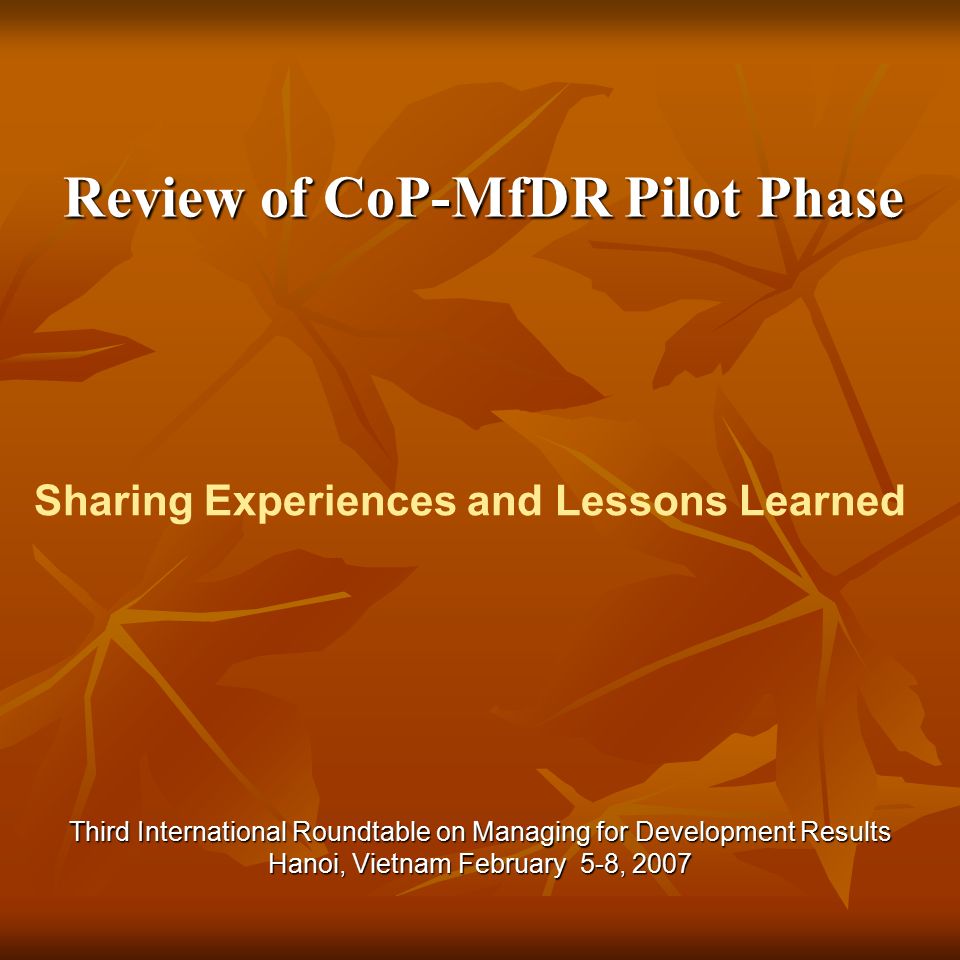 Review of CoP-MfDR Pilot Phase

Sharing Experiences and Lessons Learned

Third International Roundtable on Managing for Development Results
Hanoi, Vietnam February 5-8, 2007